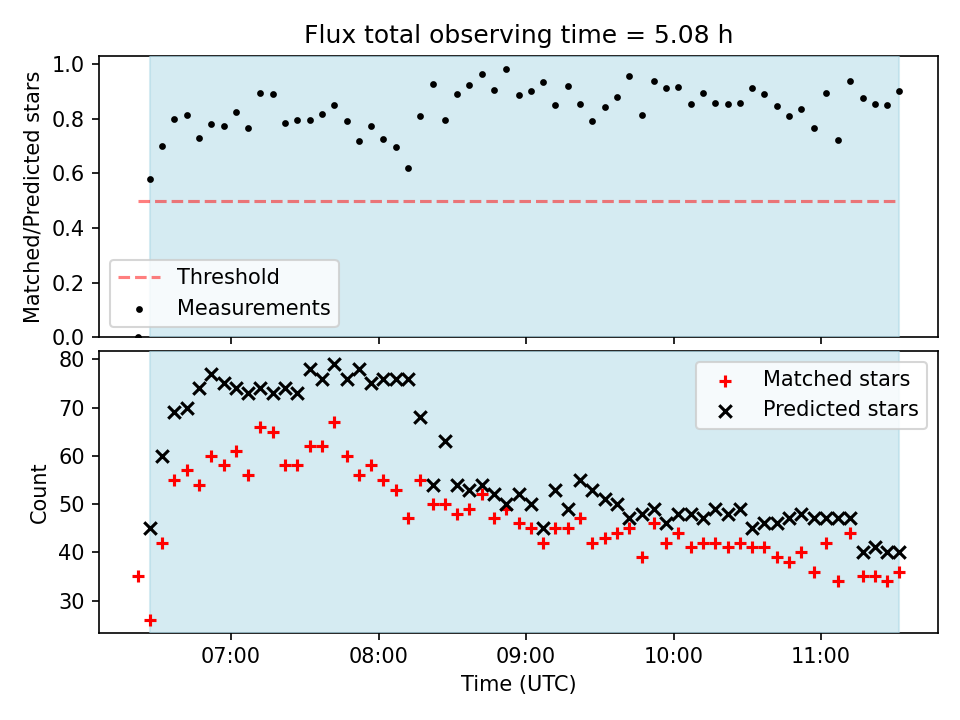 Flux total observing time = 5.08 h

Matched/Predicted stars

1.0
0.8
0.6
0.4
0.2
0.0

Threshold
Measurements

Count

80
70
60
50
40
30

Matched stars
Predicted stars

07:00
08:00
09:00
10:00
11:00

Time (UTC)